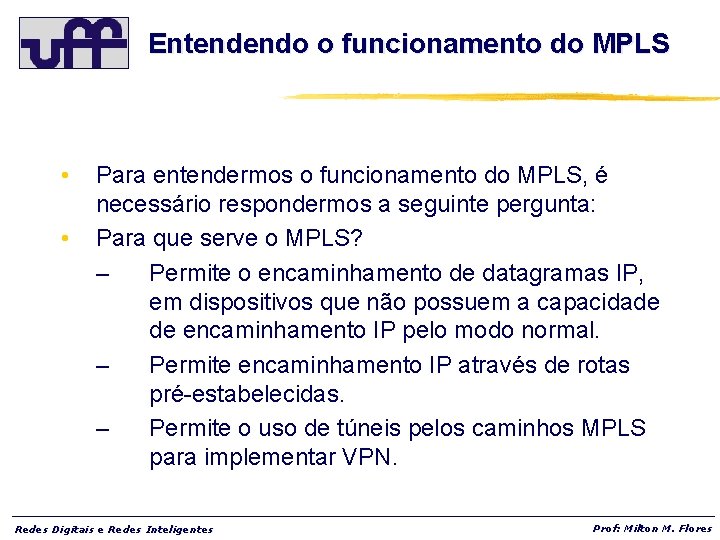 uff

Entendendo o funcionamento do MPLS

• Para entendermos o funcionamento do MPLS, é necessário respondermos a seguinte pergunta:
• Para que serve o MPLS?
– Permite o encaminhamento de datagramas IP, em dispositivos que não possuem a capacidade de encaminhamento IP pelo modo normal.
– Permite encaminhamento IP através de rotas pré-estabelecidas.
– Permite o uso de túneis pelos caminhos MPLS para implementar VPN.

Redes Digitais e Redes Inteligentes

Prof: Milton M. Flores